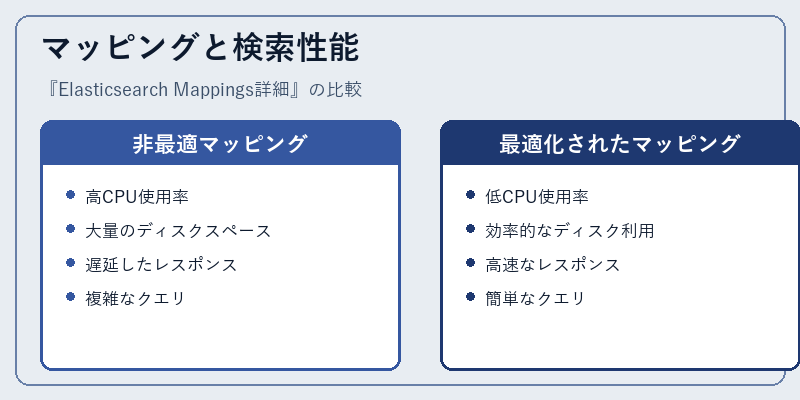 マッピングと検索性能

『Elasticsearch Mappings詳細』の比較

非最適マッピング

- 高CPU使用率
- 大量のディスクスペース
- 遅延したレスポンス
- 複雑なクエリ

最適化されたマッピング

- 低CPU使用率
- 効率的なディスク利用
- 高速なレスポンス
- 簡単なクエリ